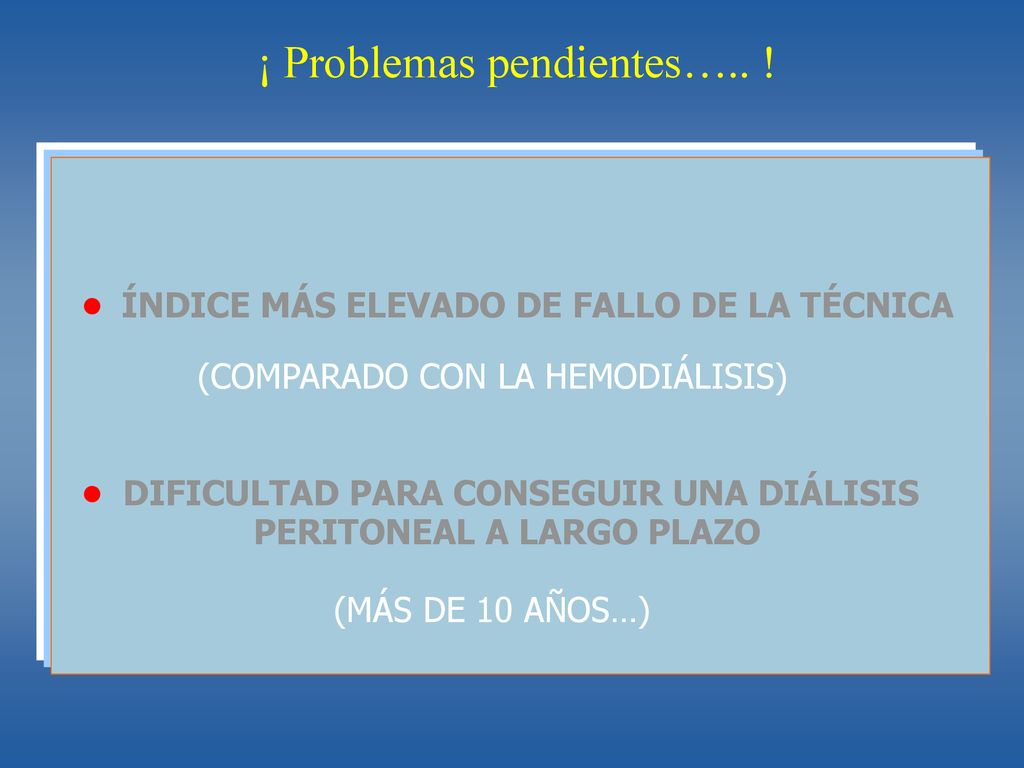 ¡ Problemas pendientes….. !

• ÍNDICE MÁS ELEVADO DE FALLO DE LA TÉCNICA

(COMPARADO CON LA HEMODIÁLISIS)

• DIFICULTAD PARA CONSEGUIR UNA DIÁLISIS PERITONEAL A LARGO PLAZO

(MÁS DE 10 AÑOS…)